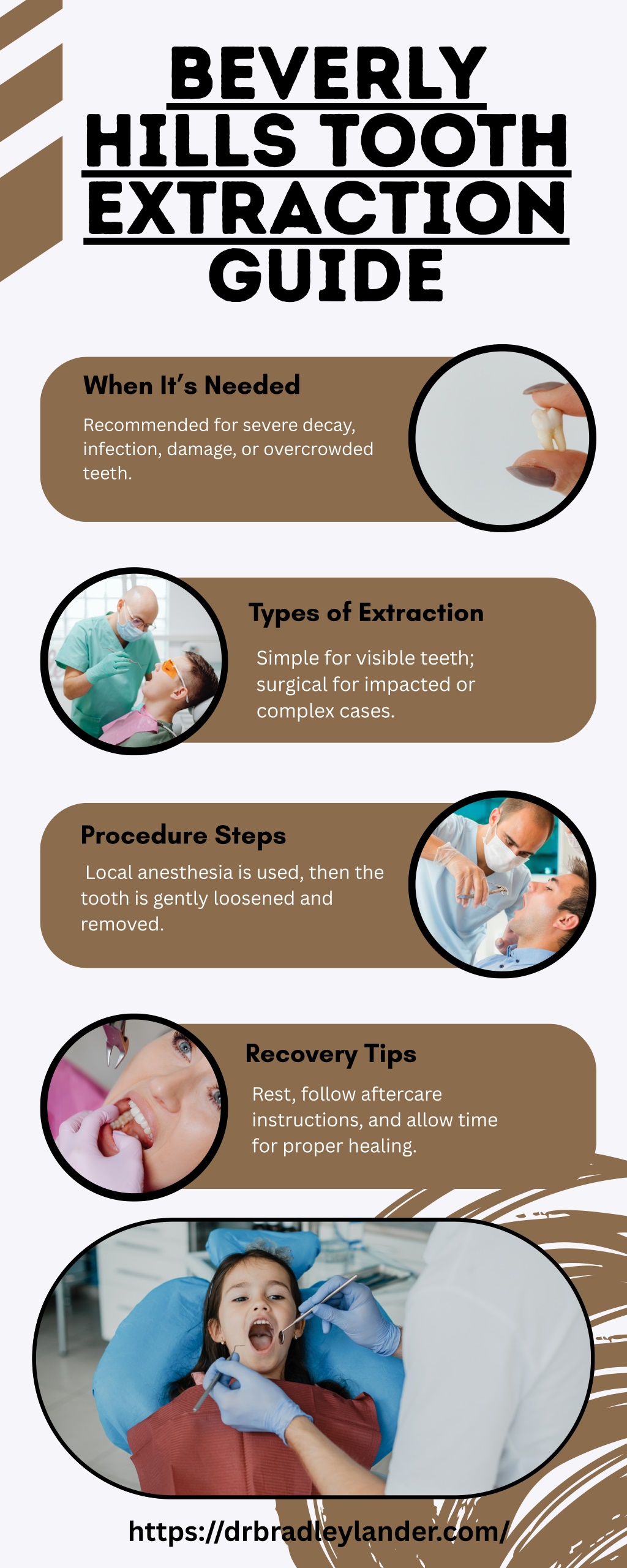 BEVERLY HILLS TOOTH EXTRACTION GUIDE

When It's Needed

Recommended for severe decay, infection, damage, or overcrowded teeth.

Types of Extraction

Simple for visible teeth; surgical for impacted or complex cases.

Procedure Steps

Local anesthesia is used, then the tooth is gently loosened and removed.

Recovery Tips

Rest, follow aftercare instructions, and allow time for proper healing.

https://drbradleylander.com/